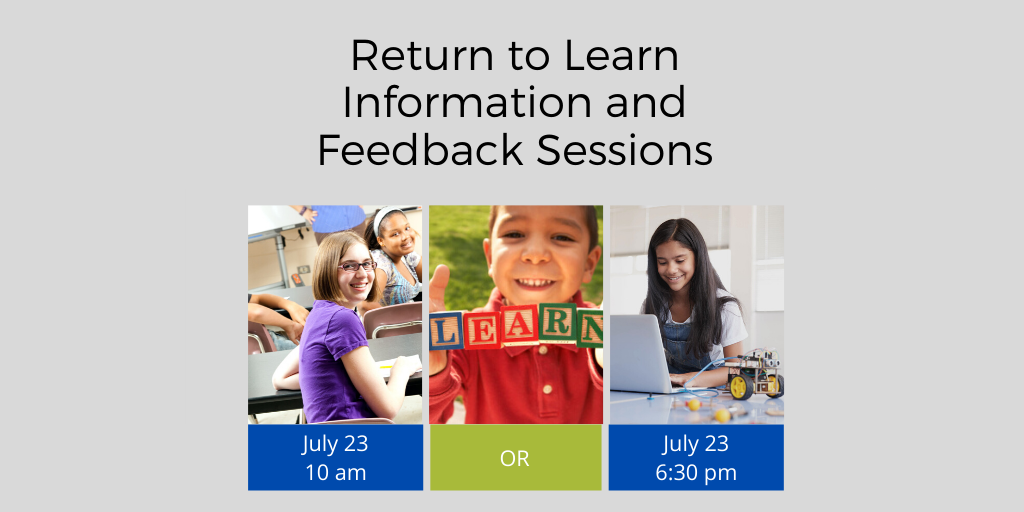 Return to Learn Information and Feedback Sessions

LEARN

July 23
10 am

OR

July 23
6:30 pm